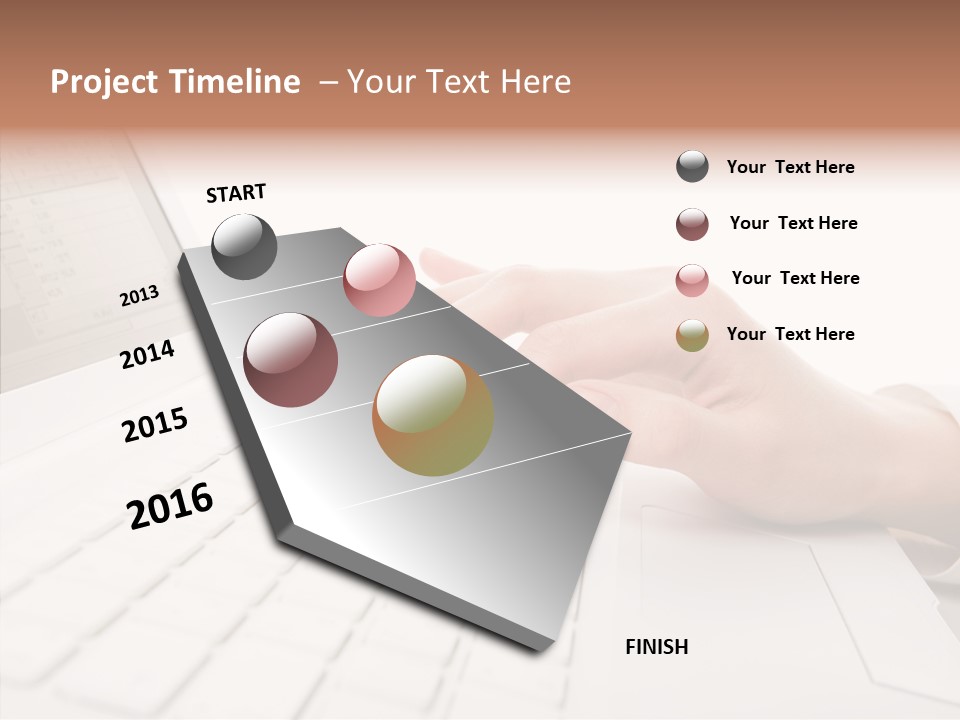 Project Timeline – Your Text Here

START

2013

2014

2015

2016

FINISH

Your Text Here

Your Text Here

Your Text Here

Your Text Here